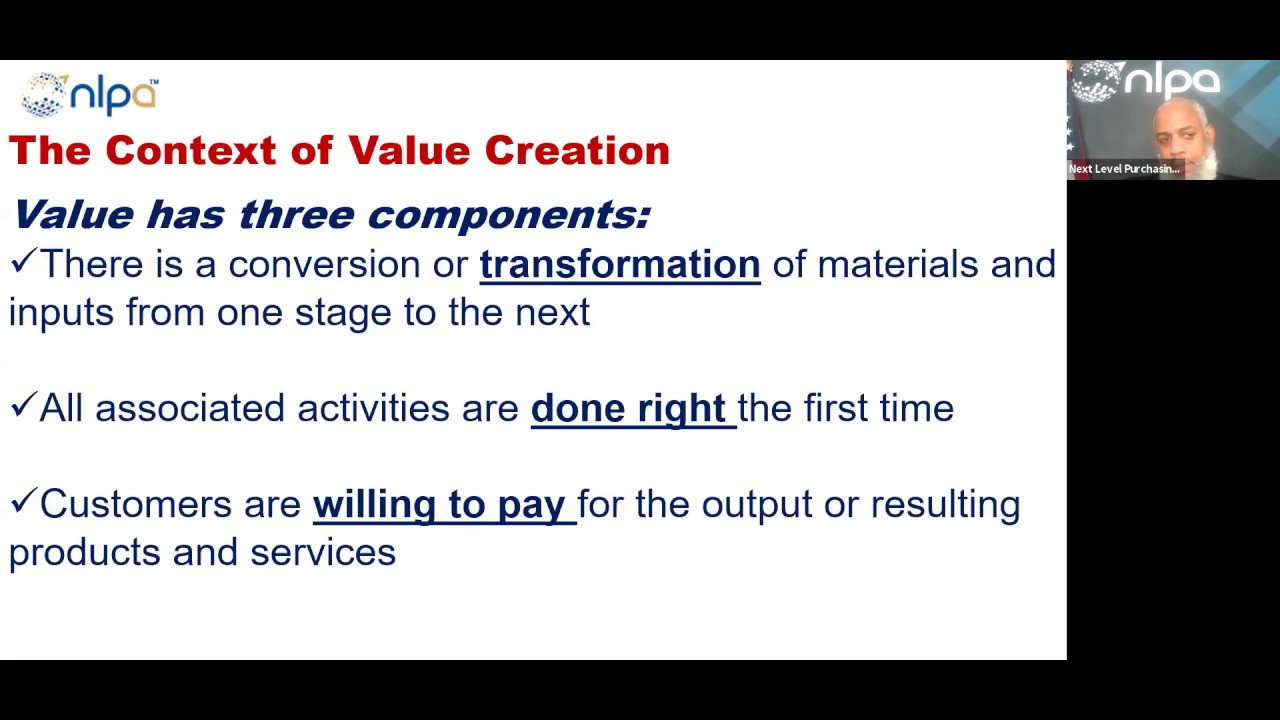 nlpa™

The Context of Value Creation

Value has three components:

✓There is a conversion or transformation of materials and inputs from one stage to the next

✓All associated activities are done right the first time

✓Customers are willing to pay for the output or resulting products and services

nlpa

Next Level Purchasin...